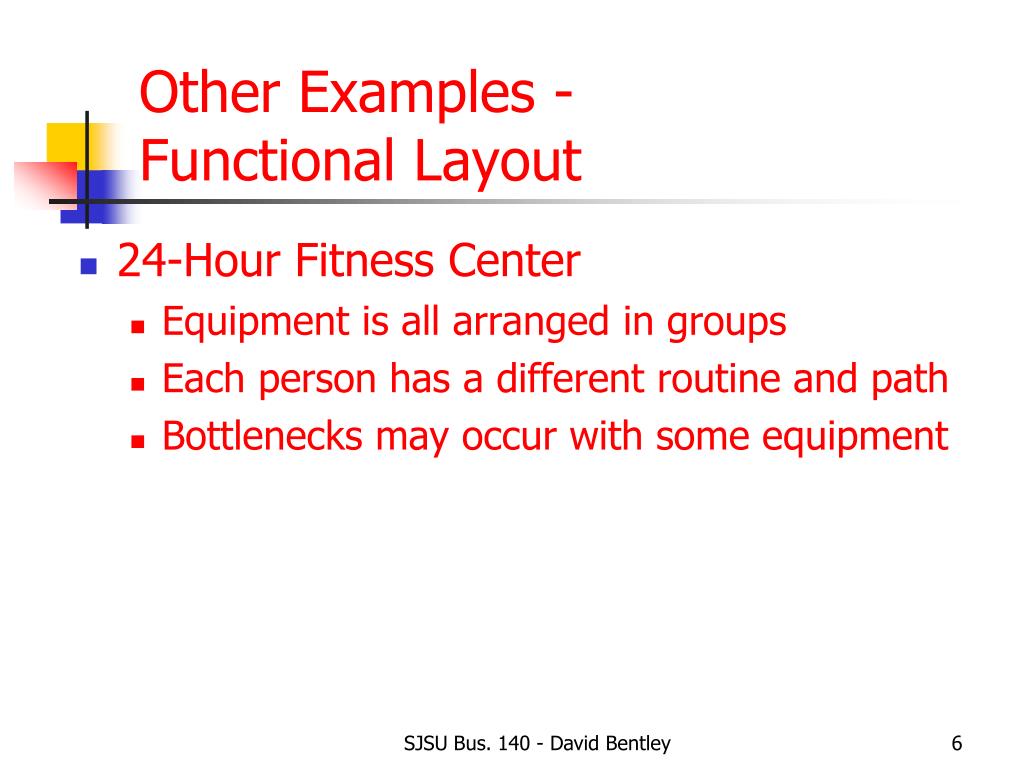 Other Examples - Functional Layout

- 24-Hour Fitness Center
  - Equipment is all arranged in groups
  - Each person has a different routine and path
  - Bottlenecks may occur with some equipment

SJSU Bus. 140 - David Bentley

6